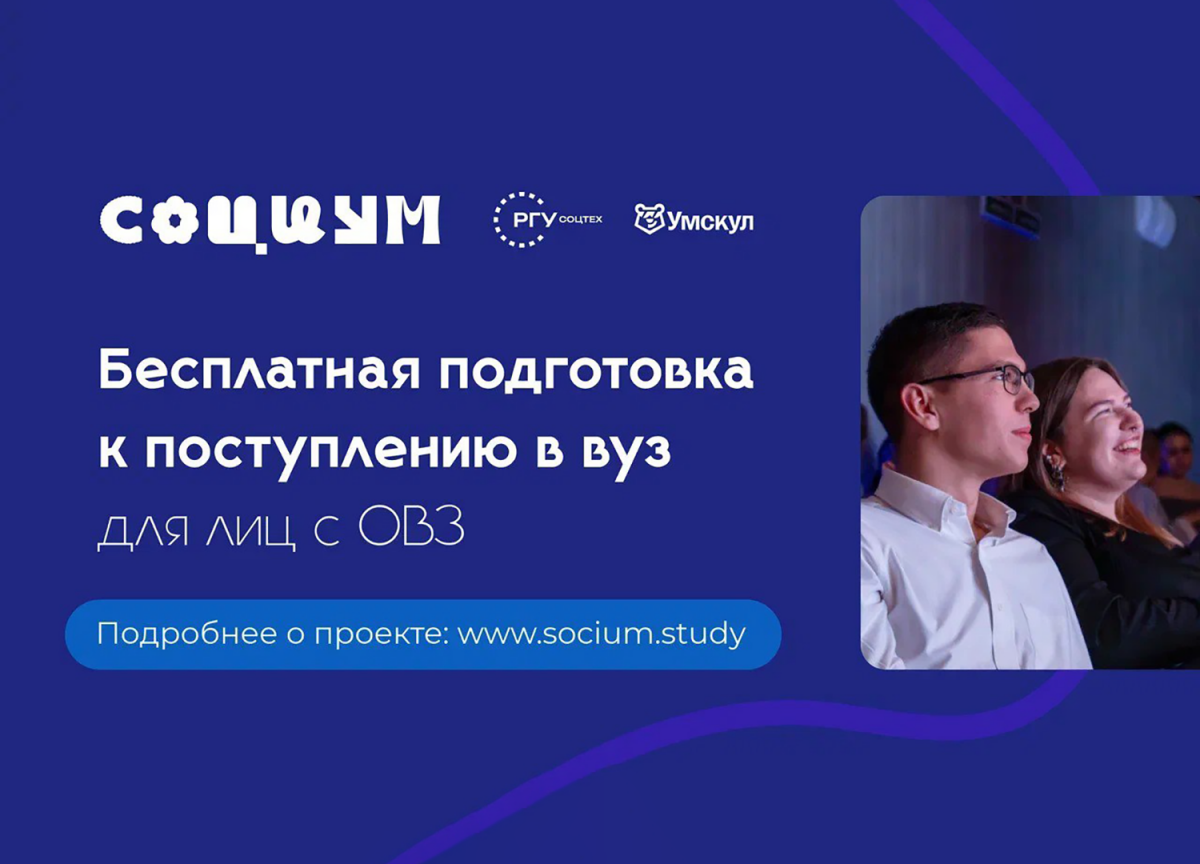 СОЦИУМ РГУ СОЦТЕХ Умскул

Бесплатная подготовка к поступлению в вуз

для лиц с ОВЗ

Подробнее о проекте: www.socium.study